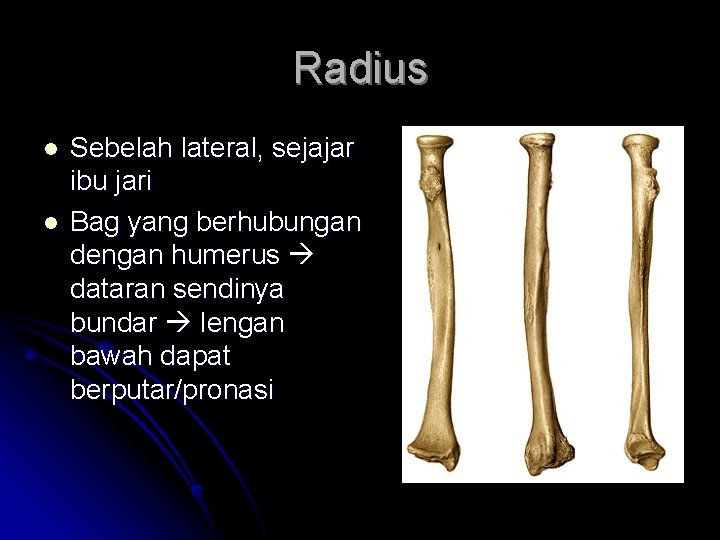 Radius

- Sebelah lateral, sejajar ibu jari
- Bag yang berhubungan dengan humerus → dataran sendinya bundar → lengan bawah dapat berputar/pronasi